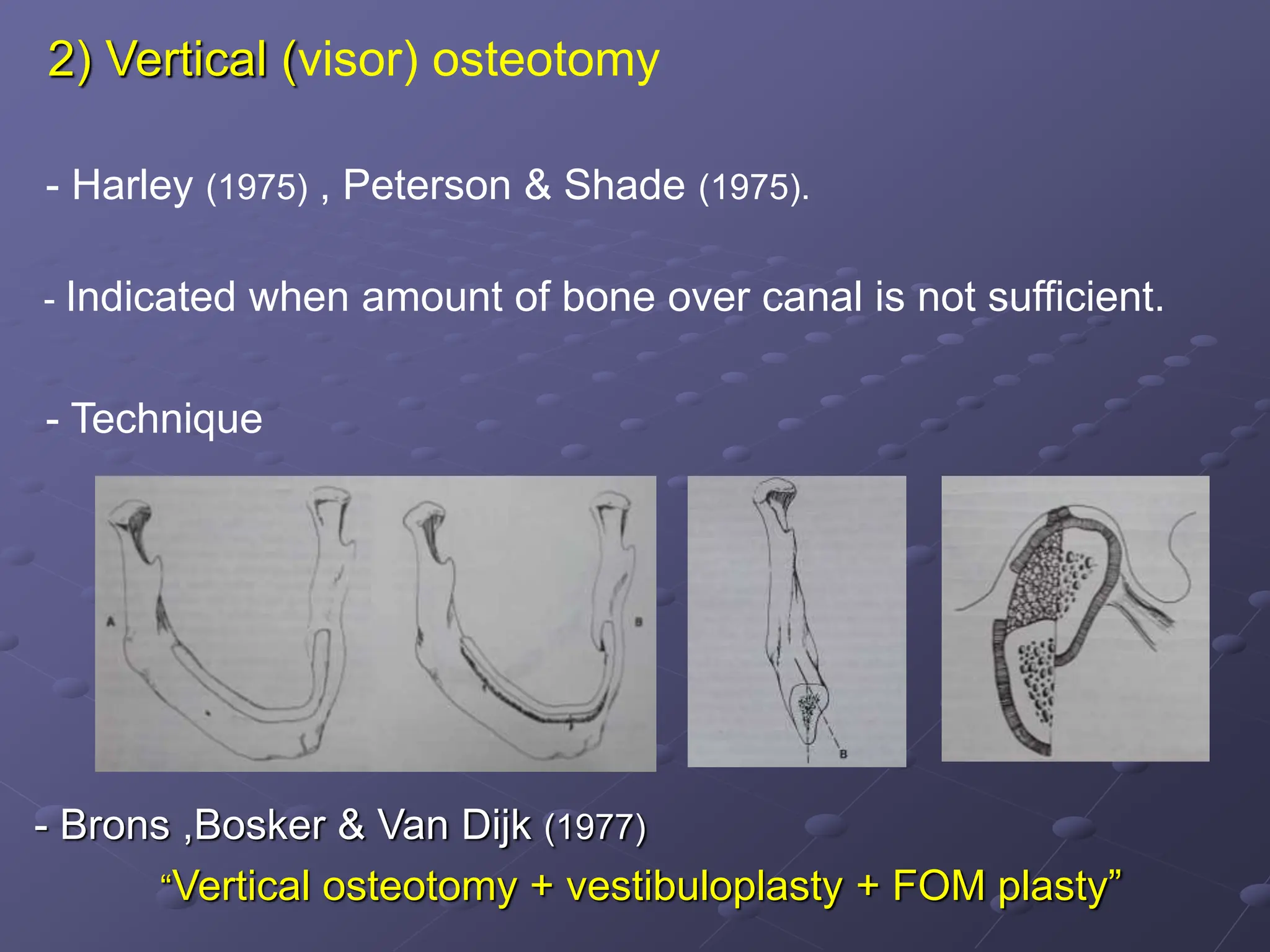 2) Vertical (visor) osteotomy

- Harley (1975) , Peterson & Shade (1975).

- Indicated when amount of bone over canal is not sufficient.

- Technique

A

B

B

- Brons ,Bosker & Van Dijk (1977)

“Vertical osteotomy + vestibuloplasty + FOM plasty”